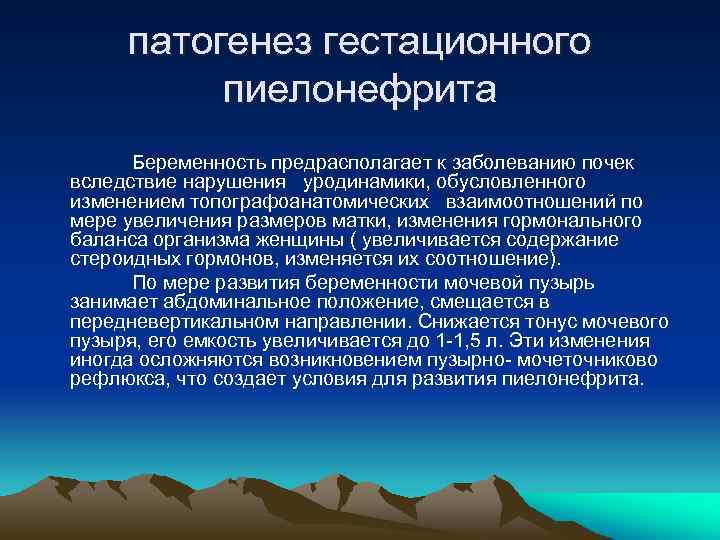 патогенез гестационного пиелонефрита

Беременность предрасполагает к заболеванию почек вследствие нарушения уродинамики, обусловленного изменением топографоанатомических взаимоотношений по мере увеличения размеров матки, изменения гормонального баланса организма женщины ( увеличивается содержание стероидных гормонов, изменяется их соотношение).

По мере развития беременности мочевой пузырь занимает абдоминальное положение, смещается в передневертикальном направлении. Снижается тонус мочевого пузыря, его емкость увеличивается до 1-1,5 л. Эти изменения иногда осложняются возникновением пузырно- мочеточниково рефлюкса, что создает условия для развития пиелонефрита.